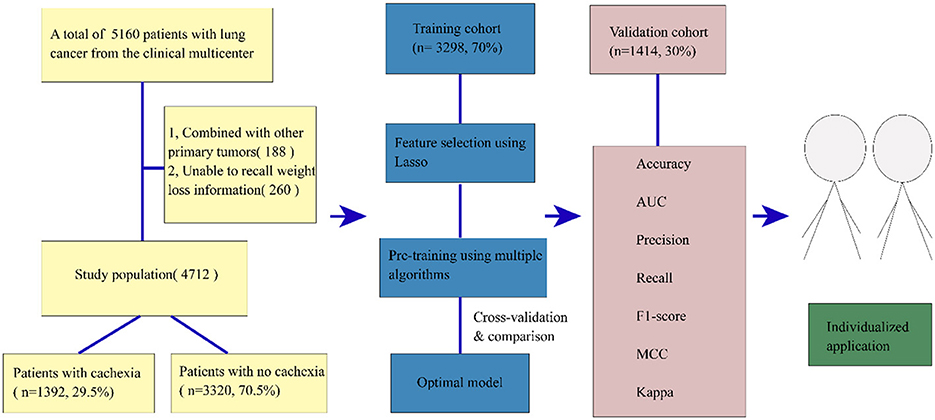 A total of 5160 patients with lung cancer from the clinical multicenter

1, Combined with other primary tumors( 188 )
2, Unable to recall weight loss information( 260 )

Study population( 4712 )

Patients with cachexia
( n=1392, 29.5%)

Patients with no cachexia
( n=3320, 70.5%)

Training cohort
(n= 3298, 70%)

Feature selection using Lasso

Pre-training using multiple algorithms

Cross-validation & comparison

Optimal model

Validation cohort
(n=1414, 30%)

Accuracy

AUC

Precision

Recall

F1-score

MCC

Kappa

Individualized application